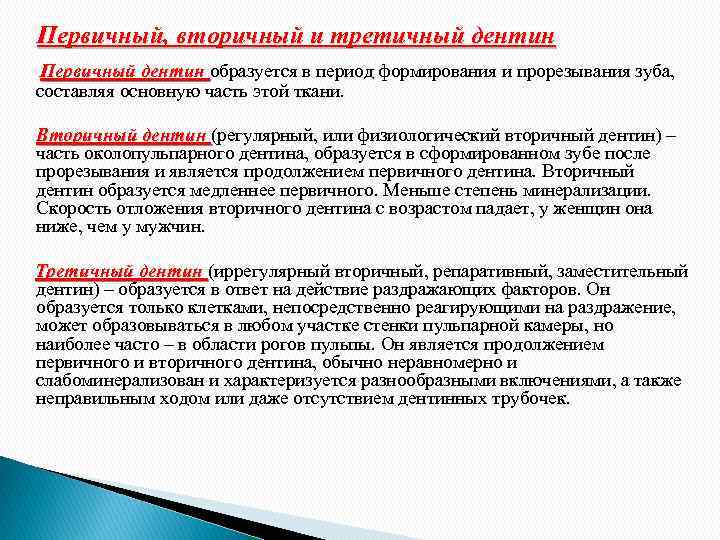 Первичный, вторичный и третичный дентин

Первичный дентин образуется в период формирования и прорезывания зуба, составляя основную часть этой ткани.

Вторичный дентин (регулярный, или физиологический вторичный дентин) – часть околопульпарного дентина, образуется в сформированном зубе после прорезывания и является продолжением первичного дентина. Вторичный дентин образуется медленнее первичного. Меньше степень минерализации. Скорость отложения вторичного дентина с возрастом падает, у женщин она ниже, чем у мужчин.

Третичный дентин (иррегулярный вторичный, репаративный, заместительный дентин) – образуется в ответ на действие раздражающих факторов. Он образуется только клетками, непосредственно реагирующими на раздражение, может образовываться в любом участке стенки пульпарной камеры, но наиболее часто – в области рогов пульпы. Он является продолжением первичного и вторичного дентина, обычно неравномерно и слабоминерализован и характеризуется разнообразными включениями, а также неправильным ходом или даже отсутствием дентинных трубочек.